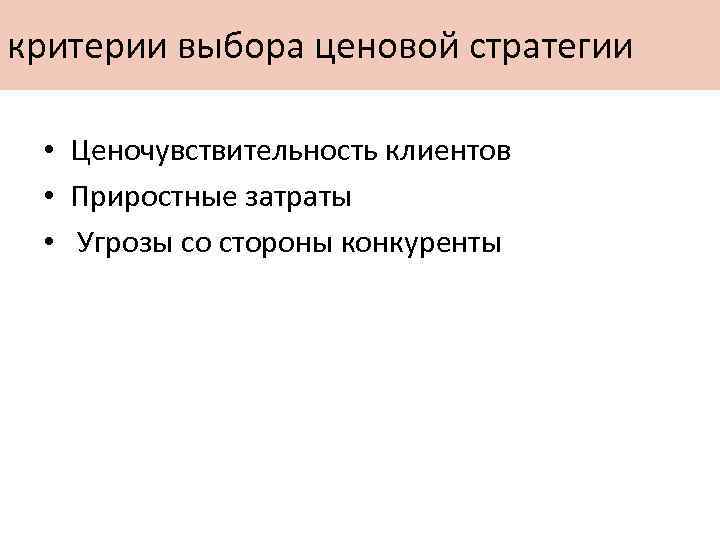 критерии выбора ценовой стратегии

• Ценочувствительность клиентов
• Приростные затраты
• Угрозы со стороны конкуренты